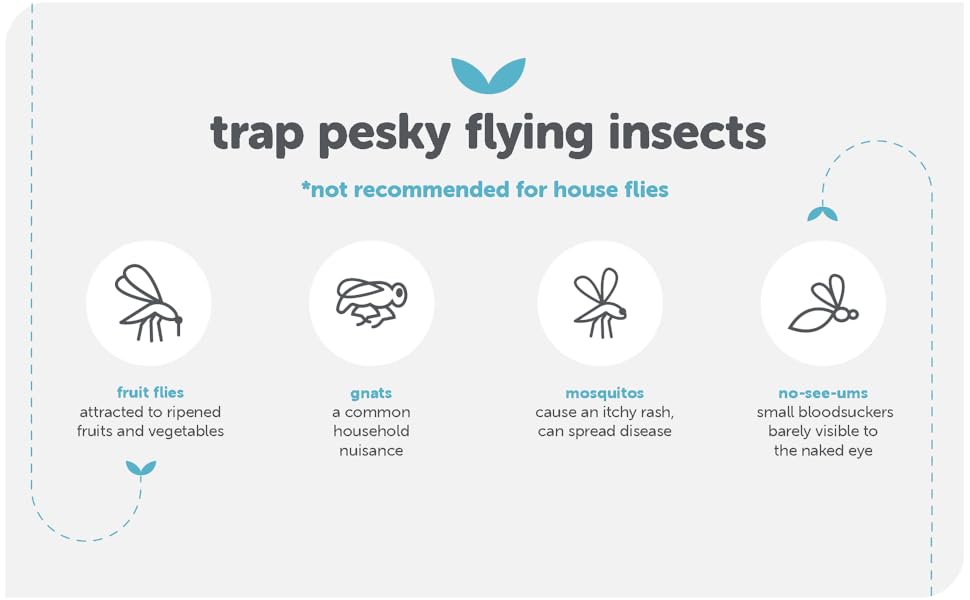 trap pesky flying insects

*not recommended for house flies

fruit flies
attracted to ripened fruits and vegetables

gnats
a common household nuisance

mosquitos
cause an itchy rash, can spread disease

no-see-ums
small bloodsuckers barely visible to the naked eye